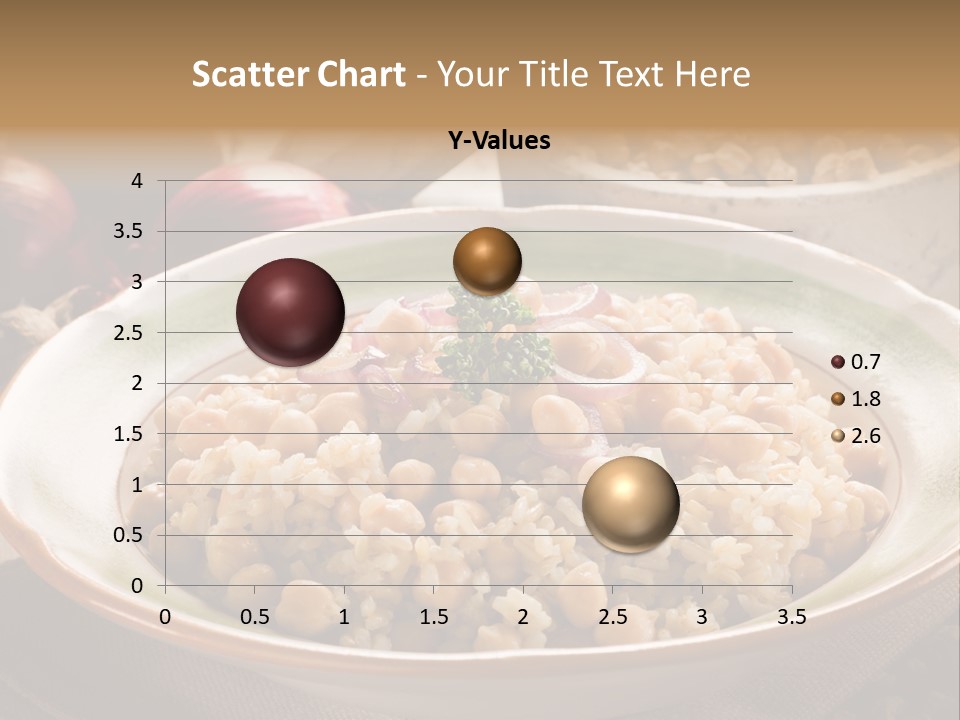 Scatter Chart - Your Title Text Here

Y-Values

4
3.5
3
2.5
2
1.5
1
0.5
0

0 0.5 1 1.5 2 2.5 3 3.5

0.7
1.8
2.6